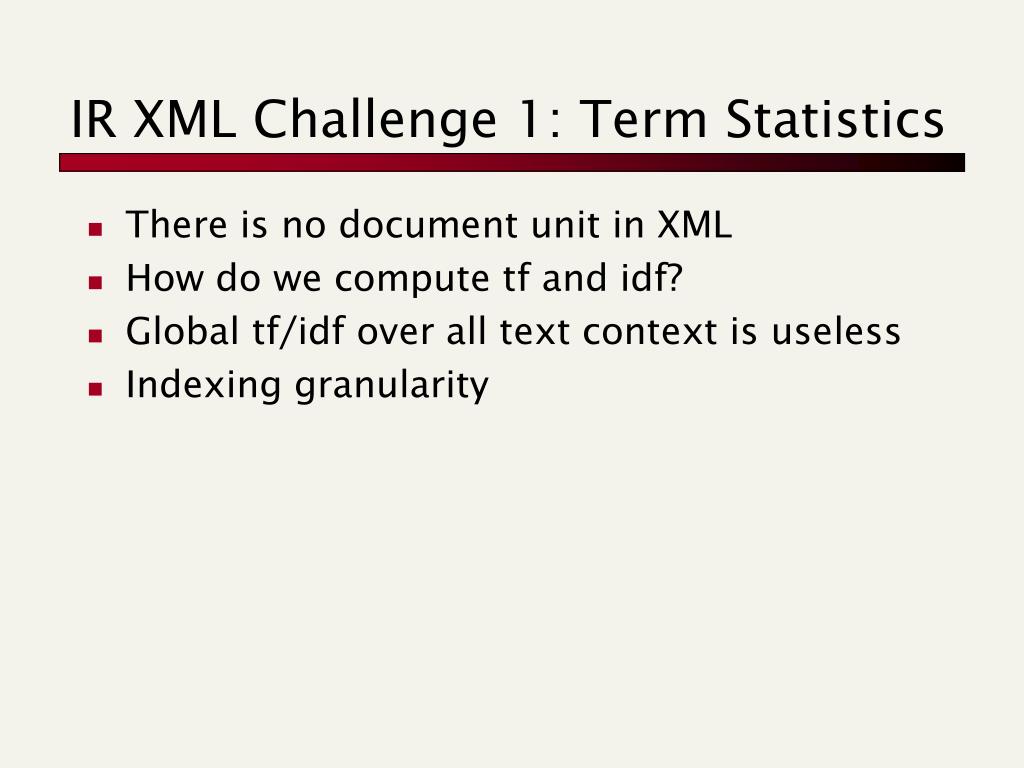 IR XML Challenge 1: Term Statistics

- There is no document unit in XML
- How do we compute tf and idf?
- Global tf/idf over all text context is useless
- Indexing granularity